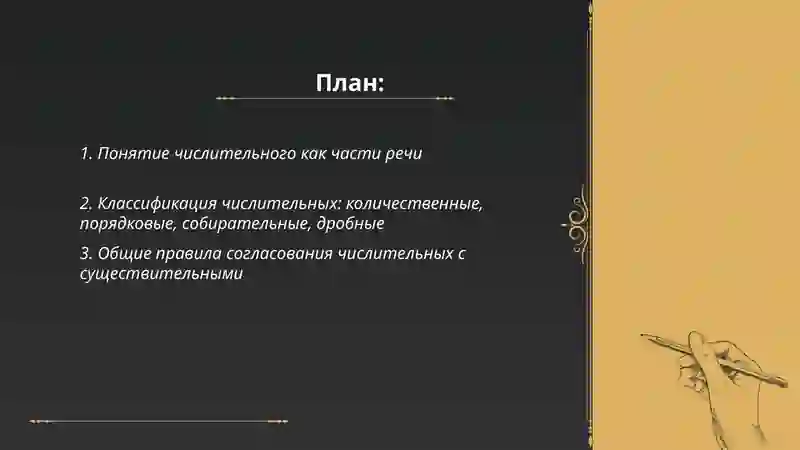 План:

1. Понятие числительного как части речи

2. Классификация числительных: количественные, порядковые, собирательные, дробные

3. Общие правила согласования числительных с существительными